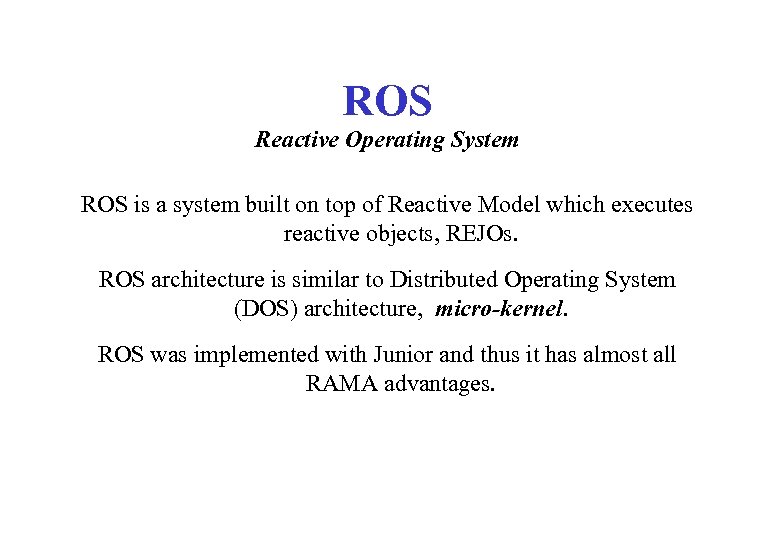 ROS

Reactive Operating System

ROS is a system built on top of Reactive Model which executes reactive objects, REJOs.

ROS architecture is similar to Distributed Operating System (DOS) architecture, micro-kernel.

ROS was implemented with Junior and thus it has almost all RAMA advantages.